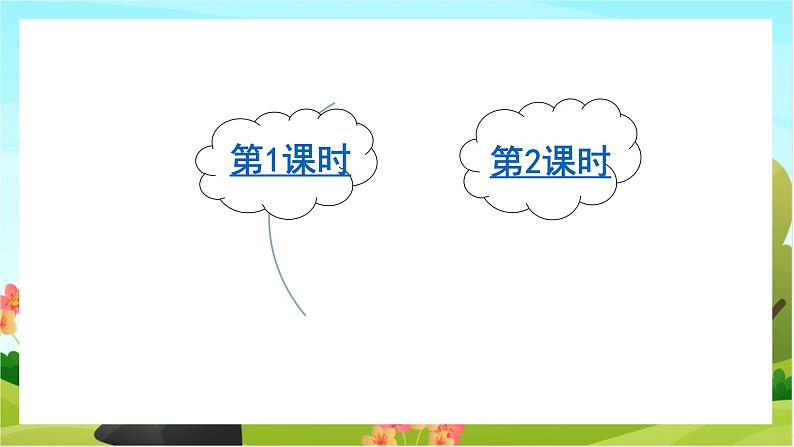 第1课时

第2课时